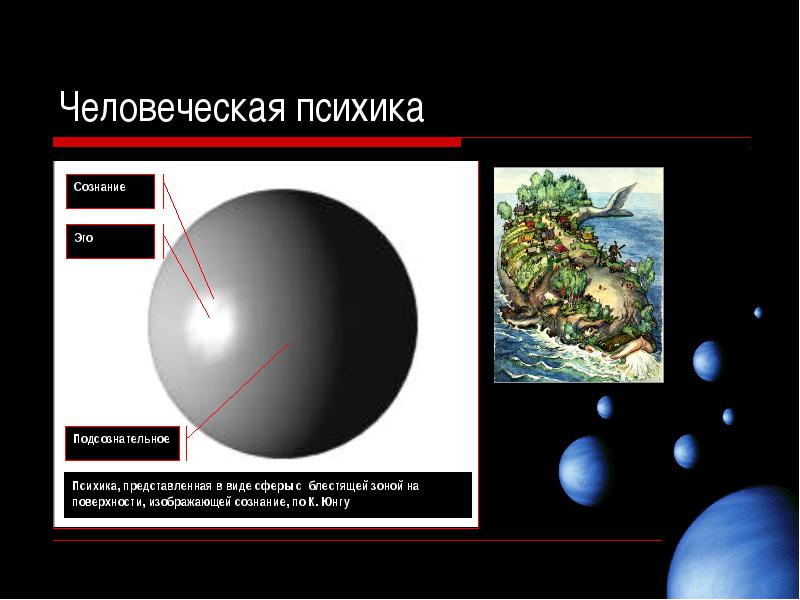 Человеческая психика

Сознание

Эго

Подсознательное

Психика, представленная в виде сферы с блестящей зоной на поверхности, изображающей сознание, по К. Юнгу